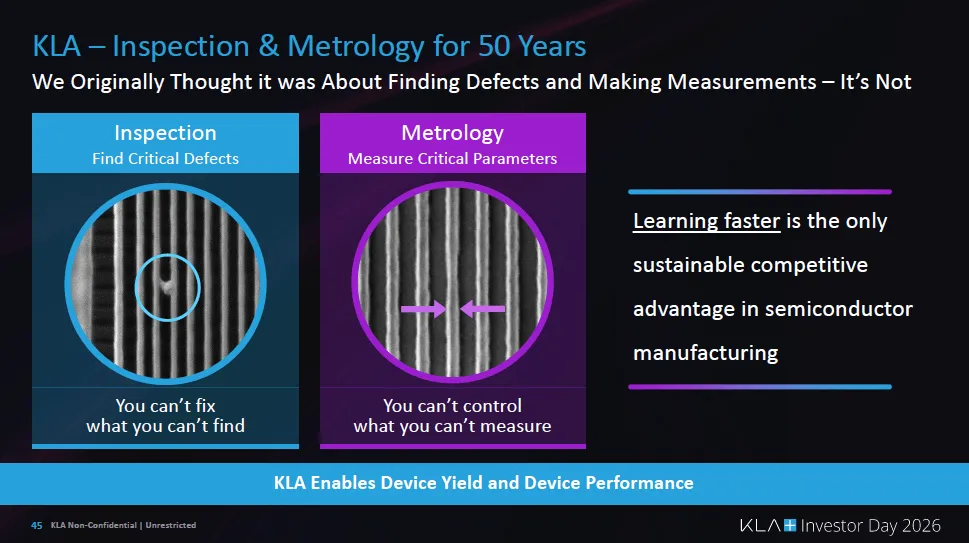 KLA – Inspection & Metrology for 50 Years

We Originally Thought it was About Finding Defects and Making Measurements – It's Not

Inspection
Find Critical Defects

You can't fix what you can't find

Metrology
Measure Critical Parameters

You can't control what you can't measure

Learning faster is the only sustainable competitive advantage in semiconductor manufacturing

KLA Enables Device Yield and Device Performance

45 KLA Non-Confidential | Unrestricted

KLA Investor Day 2026